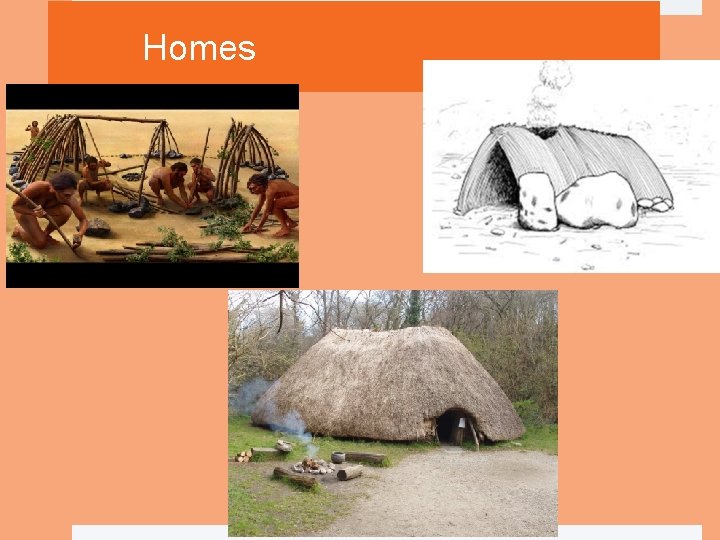 Homes